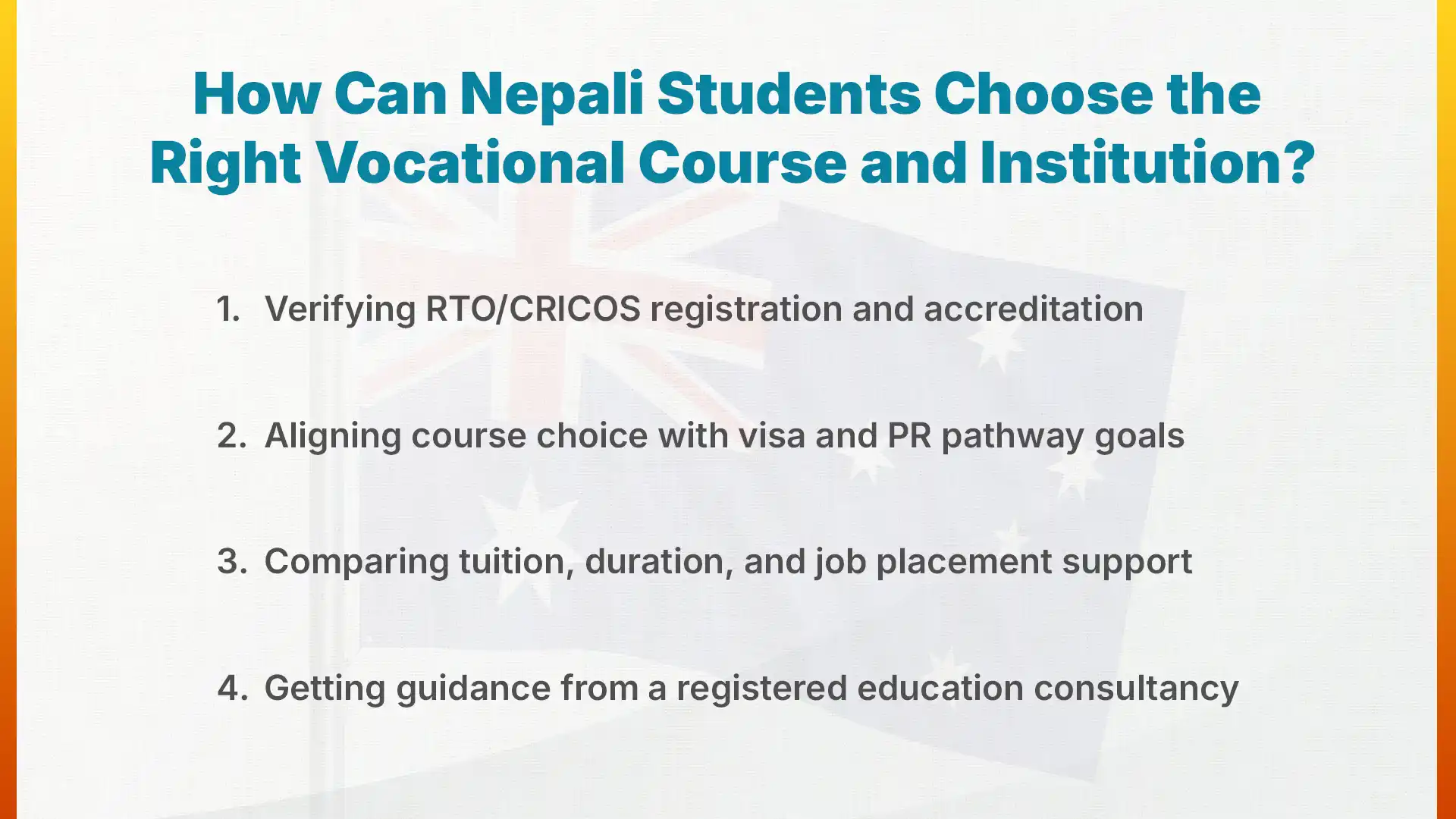 How Can Nepali Students Choose the Right Vocational Course and Institution?

1. Verifying RTO/CRICOS registration and accreditation

2. Aligning course choice with visa and PR pathway goals

3. Comparing tuition, duration, and job placement support

4. Getting guidance from a registered education consultancy